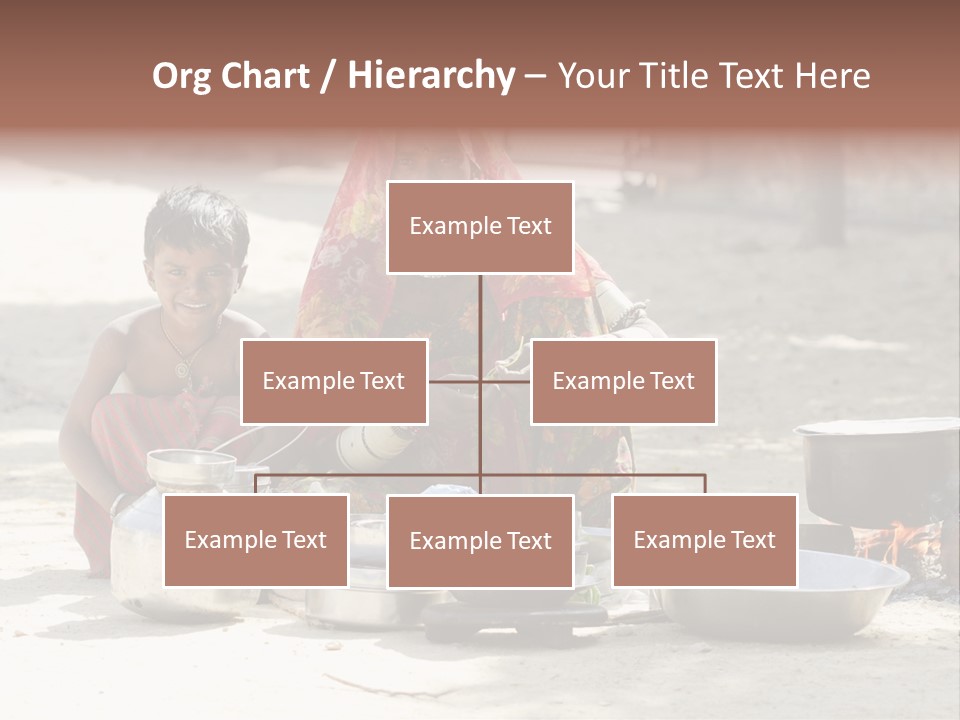 Org Chart / Hierarchy – Your Title Text Here

Example Text

Example Text

Example Text

Example Text

Example Text

Example Text